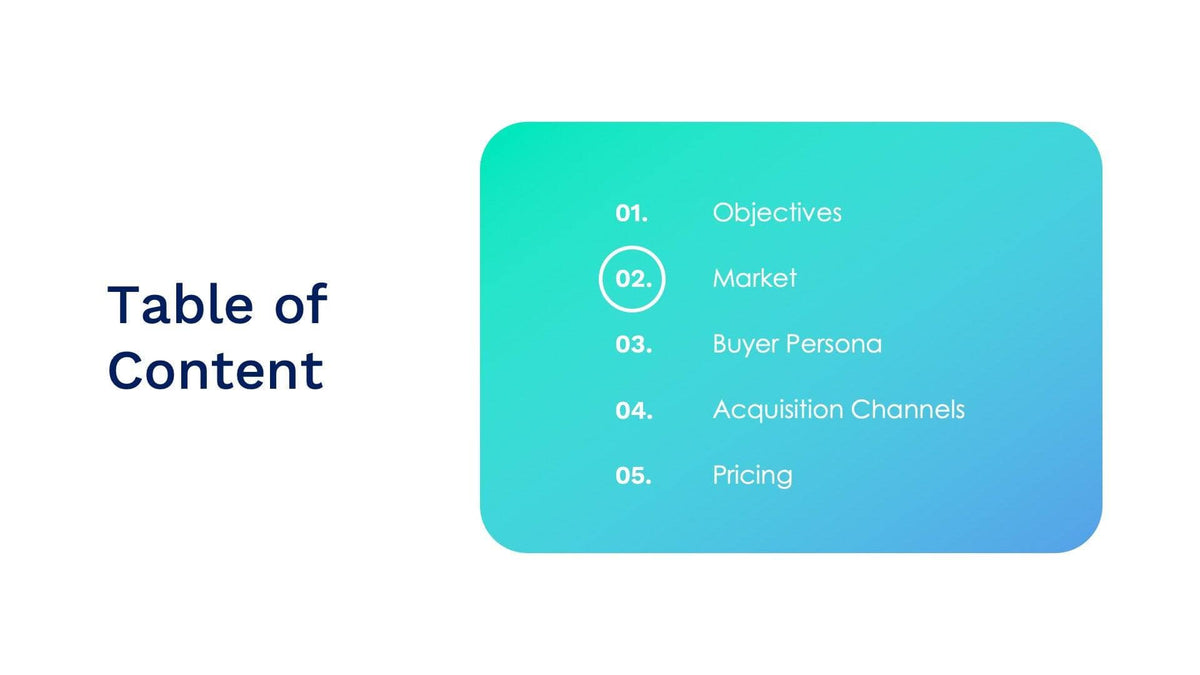 Table of Content

01. Objectives
02. Market
03. Buyer Persona
04. Acquisition Channels
05. Pricing